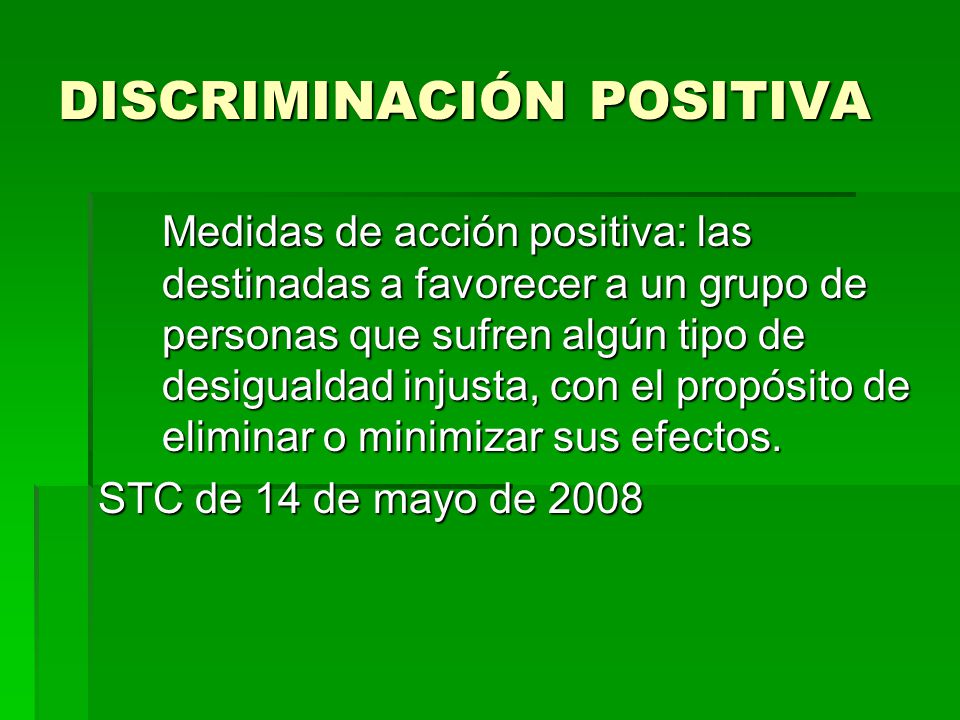 DISCRIMINACIÓN POSITIVA

Medidas de acción positiva: las destinadas a favorecer a un grupo de personas que sufren algún tipo de desigualdad injusta, con el propósito de eliminar o minimizar sus efectos.

STC de 14 de mayo de 2008